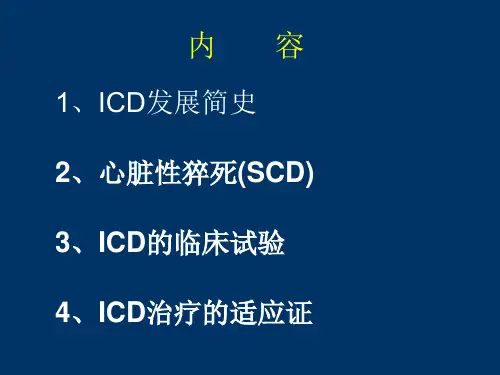 内　容

1、ICD发展简史

2、心脏性猝死(SCD)

3、ICD的临床试验

4、ICD治疗的适应证